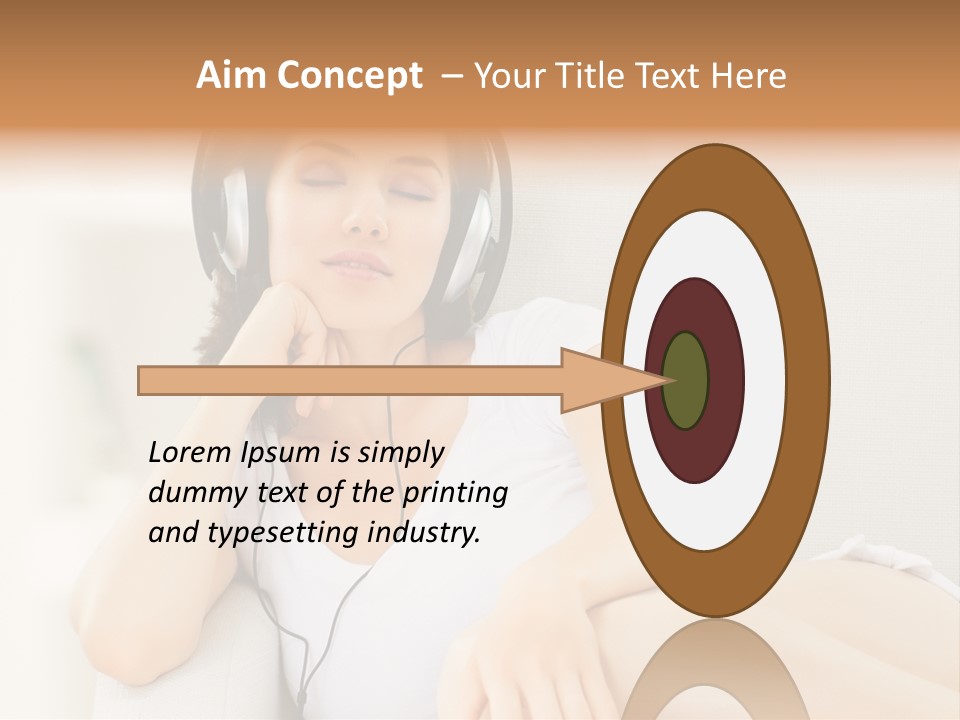 Aim Concept – Your Title Text Here

Lorem Ipsum is simply dummy text of the printing and typesetting industry.